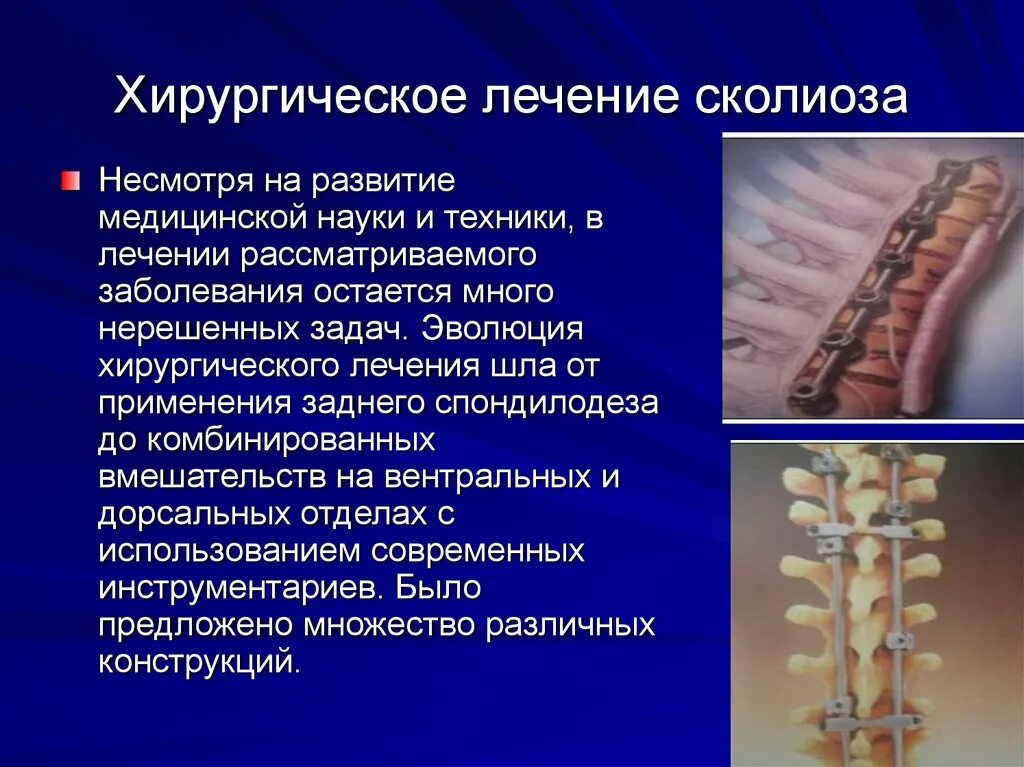 Хирургическое лечение сколиоза

Несмотря на развитие медицинской науки и техники, в лечении рассматриваемого заболевания остается много нерешенных задач. Эволюция хирургического лечения шла от применения заднего спондилодеза до комбинированных вмешательств на вентральных и дорсальных отделах с использованием современных инструментариев. Было предложено множество различных конструкций.